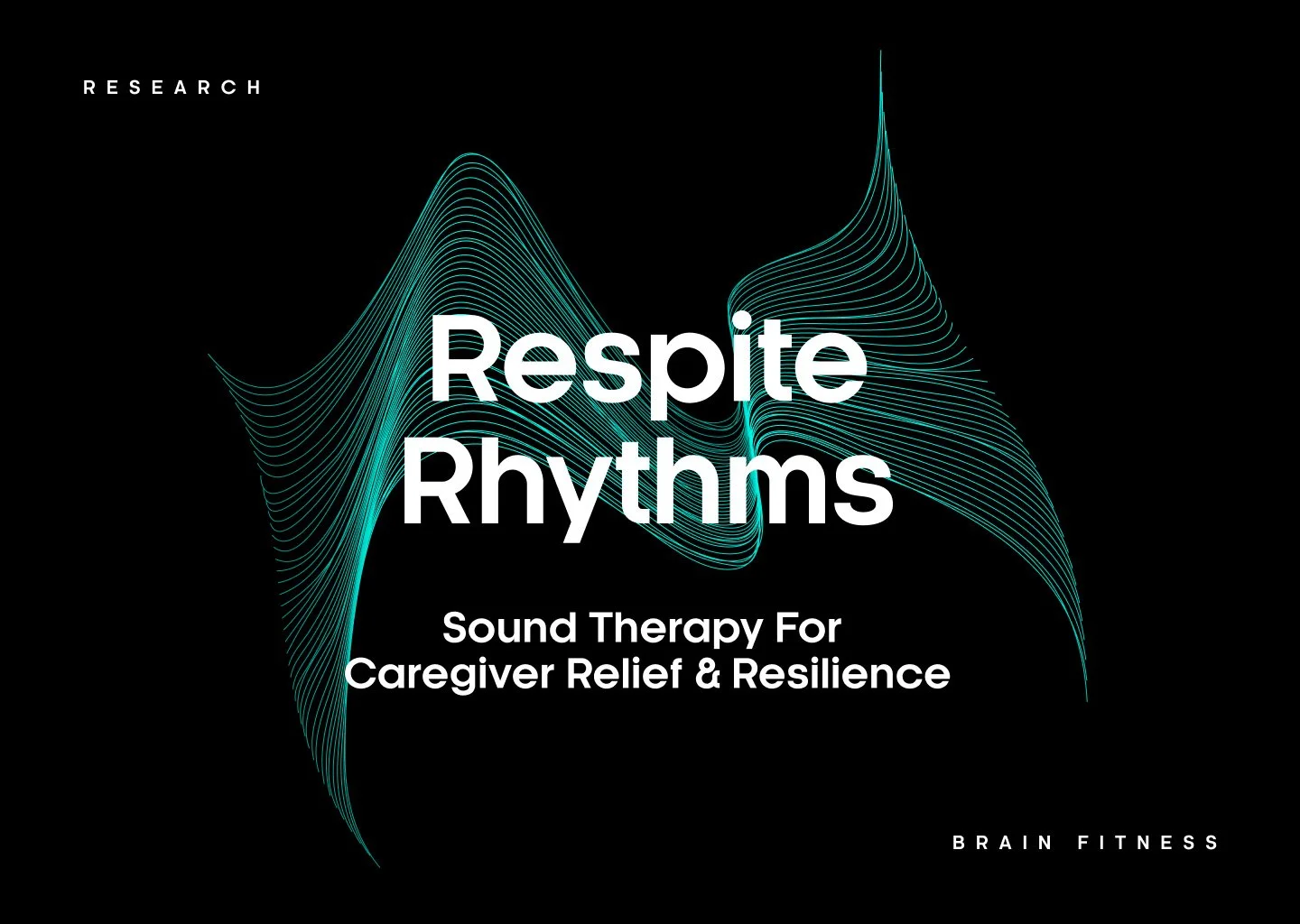 RESEARCH

Respite Rhythms

Sound Therapy For Caregiver Relief & Resilience

BRAIN FITNESS